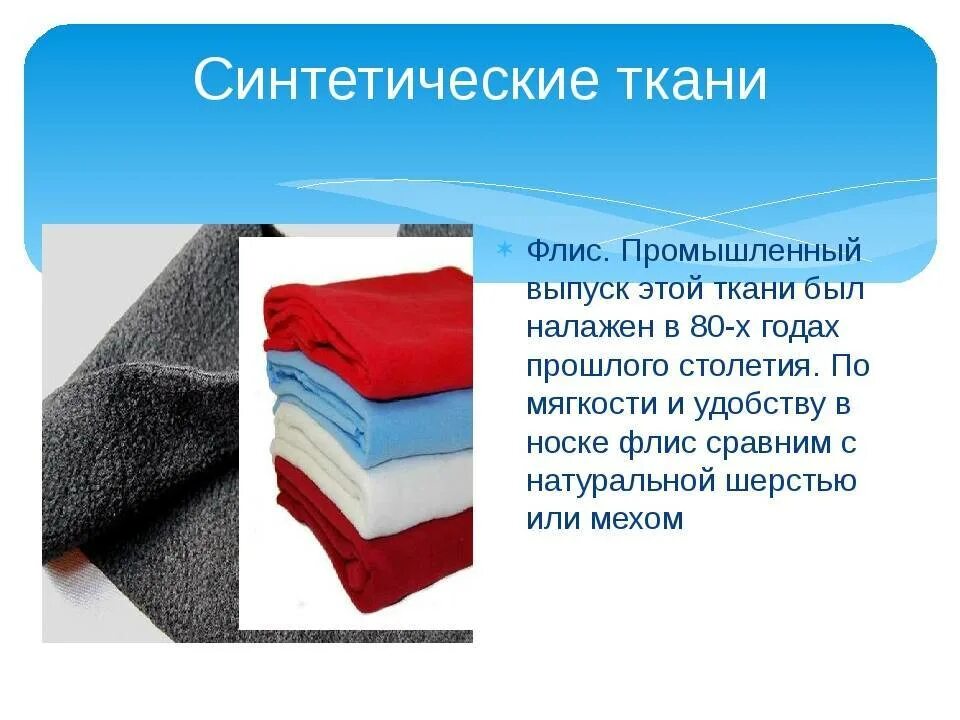 Синтетические ткани

Флис. Промышленный выпуск этой ткани был налажен в 80-х годах прошлого столетия. По мягкости и удобству в носке флис сравним с натуральной шерстью или мехом